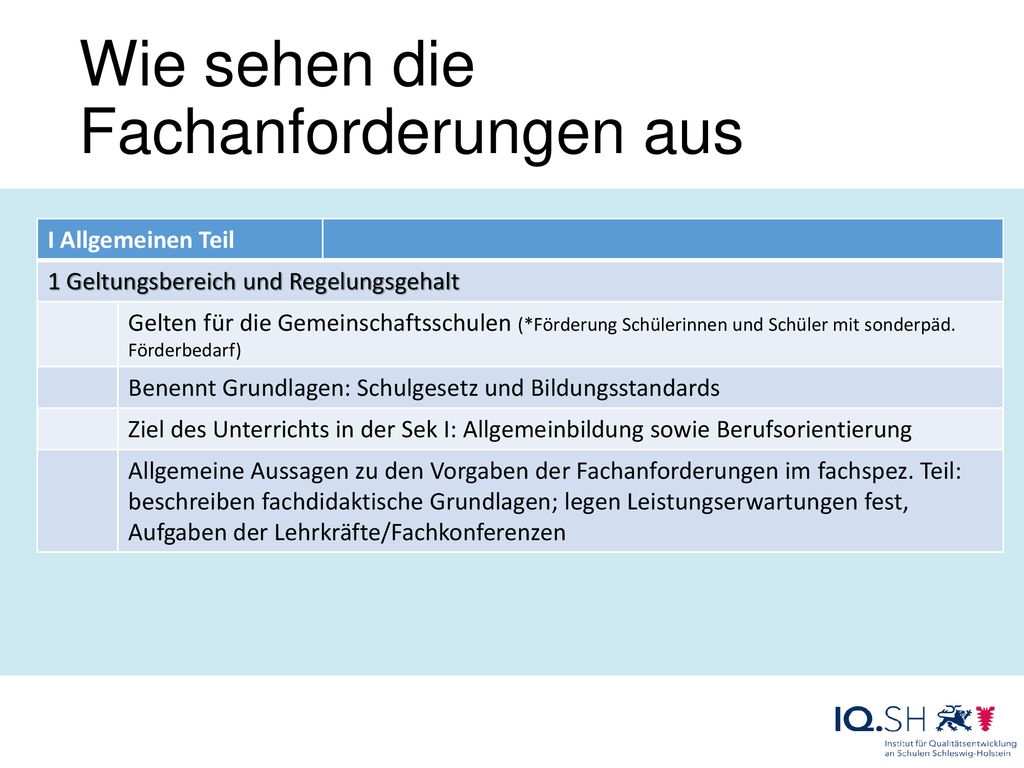 Wie sehen die Fachanforderungen aus

| I Allgemeinen Teil | |
|---|---|
| 1 Geltungsbereich und Regelungsgehalt | |
| | Gelten für die Gemeinschaftsschulen (*Förderung Schülerinnen und Schüler mit sonderpäd. Förderbedarf) |
| | Benennt Grundlagen: Schulgesetz und Bildungsstandards |
| | Ziel des Unterrichts in der Sek I: Allgemeinbildung sowie Berufsorientierung |
| | Allgemeine Aussagen zu den Vorgaben der Fachanforderungen im fachspez. Teil: beschreiben fachdidaktische Grundlagen; legen Leistungserwartungen fest, Aufgaben der Lehrkräfte/Fachkonferenzen |

IQ.SH
Institut für Qualitätsentwicklung an Schulen Schleswig-Holstein